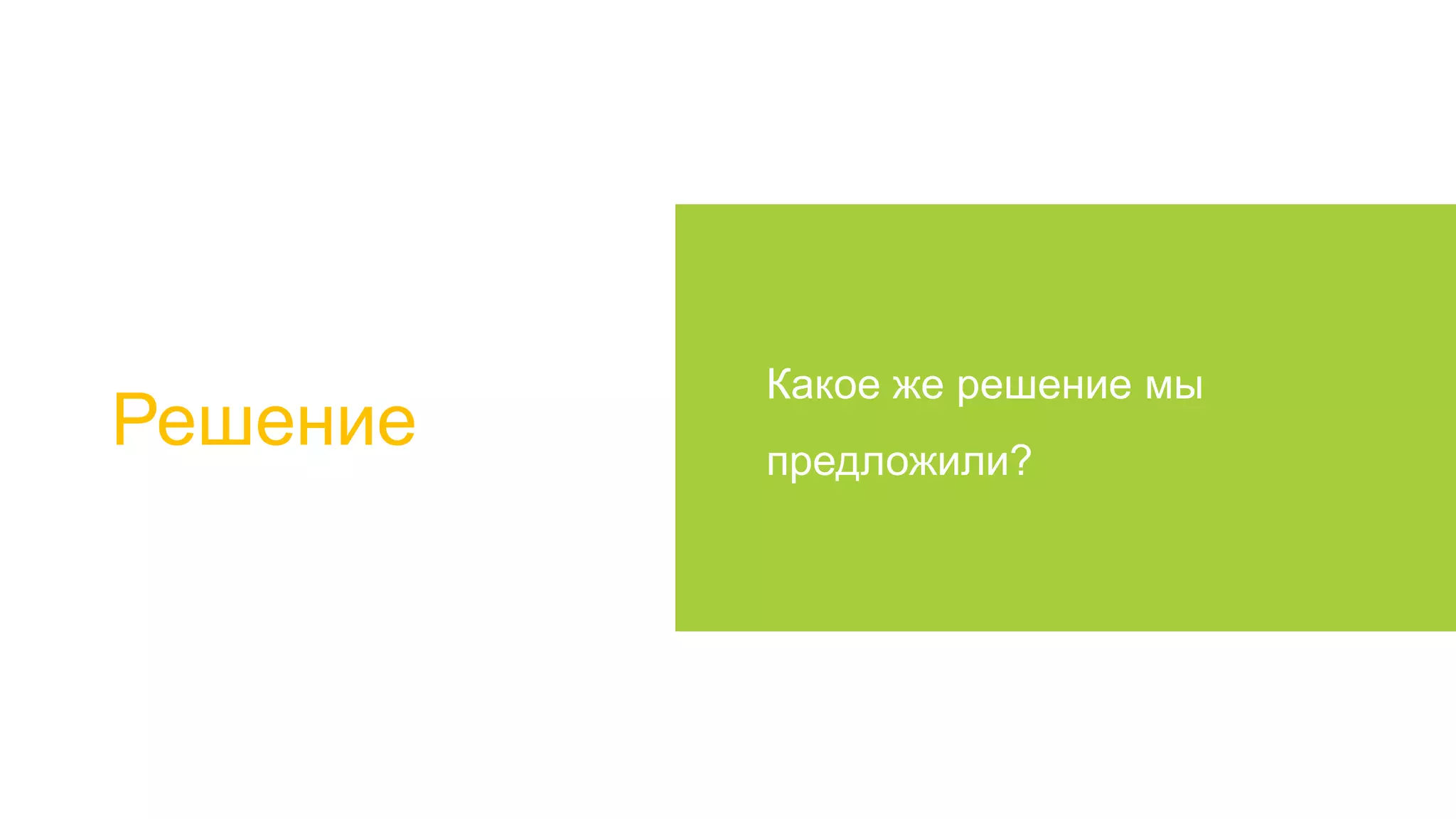 Решение

Какое же решение мы предложили?